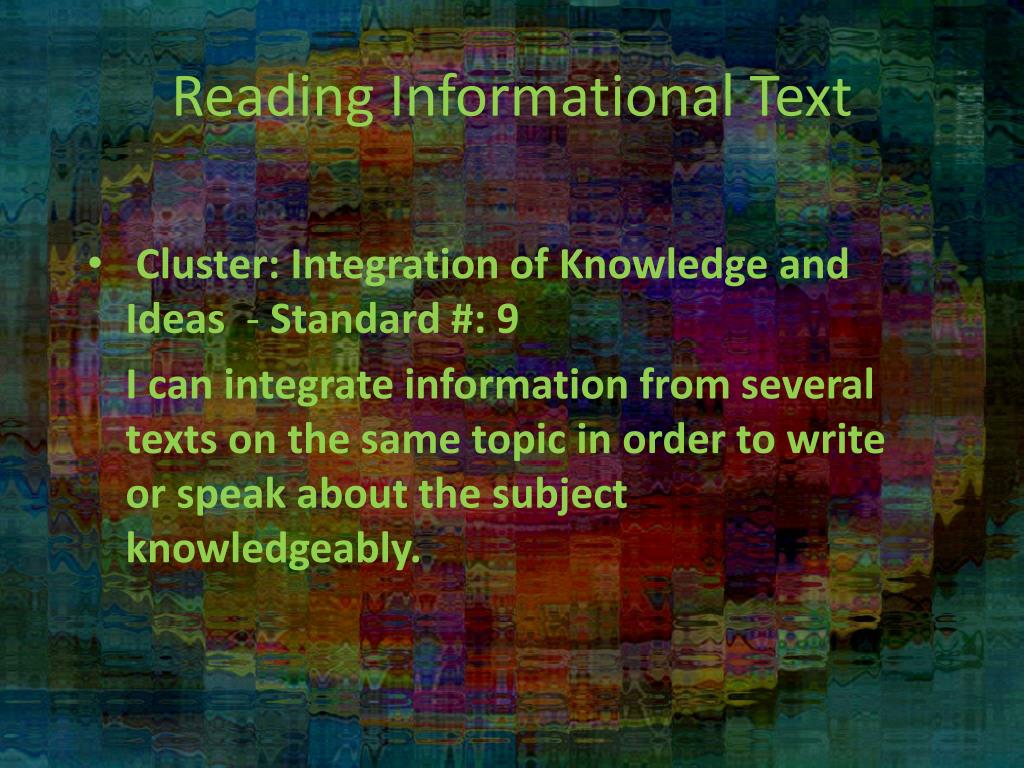 Reading Informational Text

• Cluster: Integration of Knowledge and Ideas - Standard #: 9

I can integrate information from several texts on the same topic in order to write or speak about the subject knowledgeably.